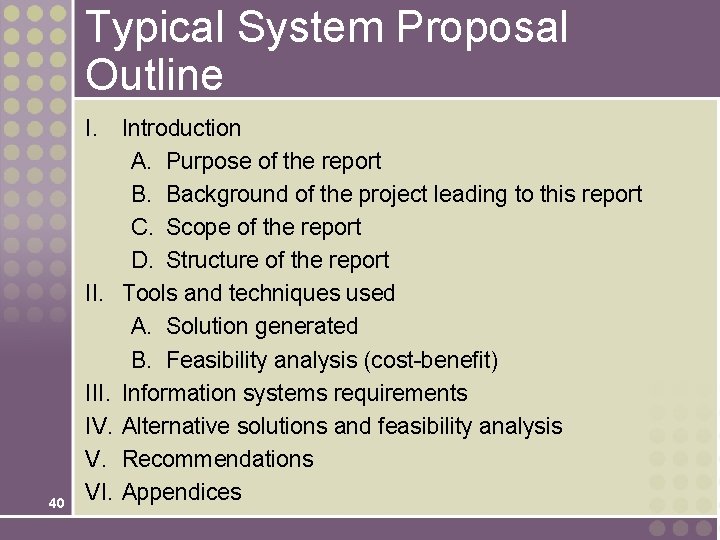 Typical System Proposal Outline

I. Introduction
A. Purpose of the report
B. Background of the project leading to this report
C. Scope of the report
D. Structure of the report
II. Tools and techniques used
A. Solution generated
B. Feasibility analysis (cost-benefit)
III. Information systems requirements
IV. Alternative solutions and feasibility analysis
V. Recommendations
VI. Appendices

40